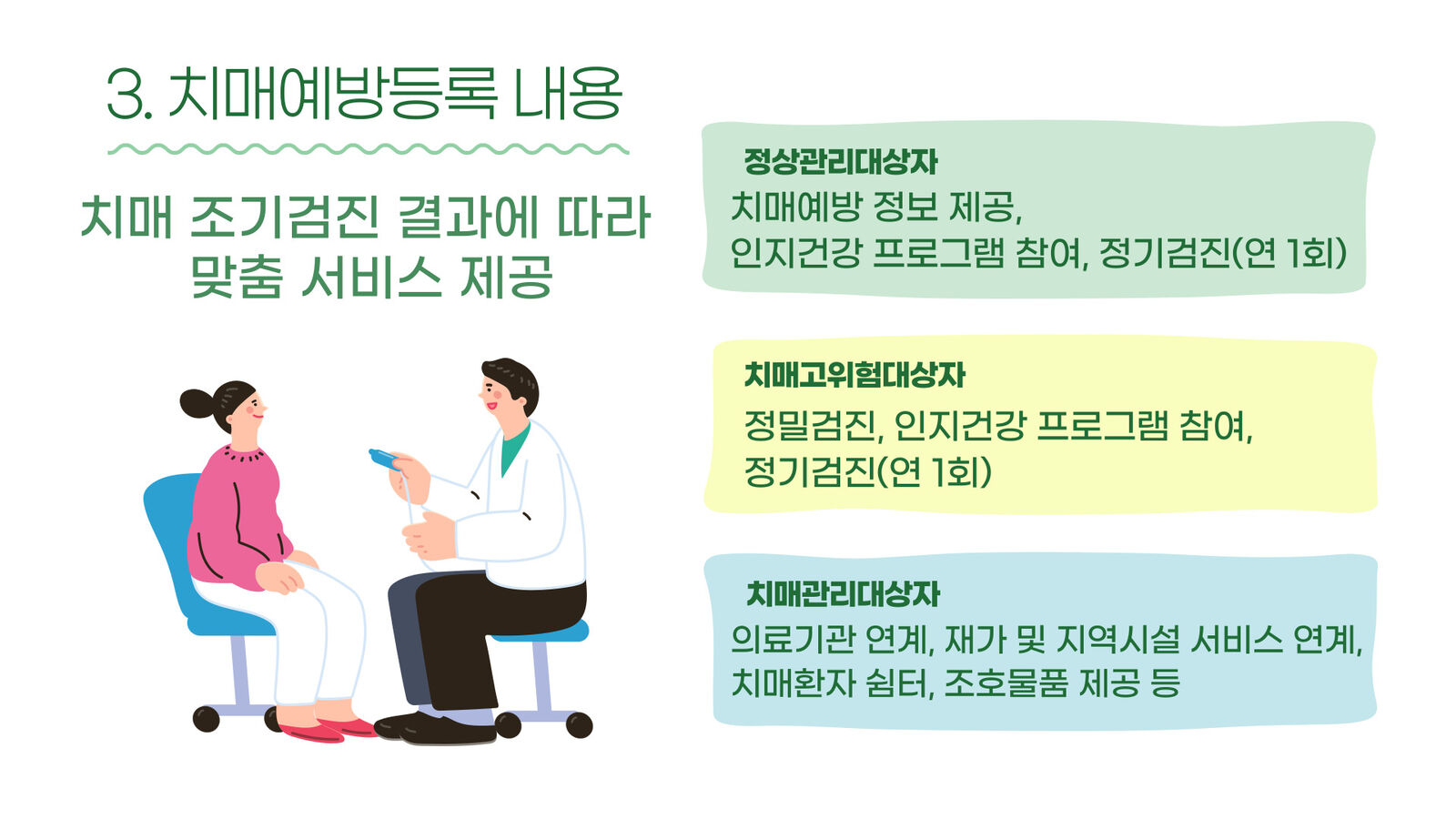 3. 치매예방등록 내용

치매 조기검진 결과에 따라 맞춤 서비스 제공

정상관리대상자
치매예방 정보 제공, 인지건강 프로그램 참여, 정기검진(연 1회)

치매고위험대상자
정밀검진, 인지건강 프로그램 참여, 정기검진(연 1회)

치매관리대상자
의료기관 연계, 재가 및 지역시설 서비스 연계, 치매환자 쉼터, 조호물품 제공 등